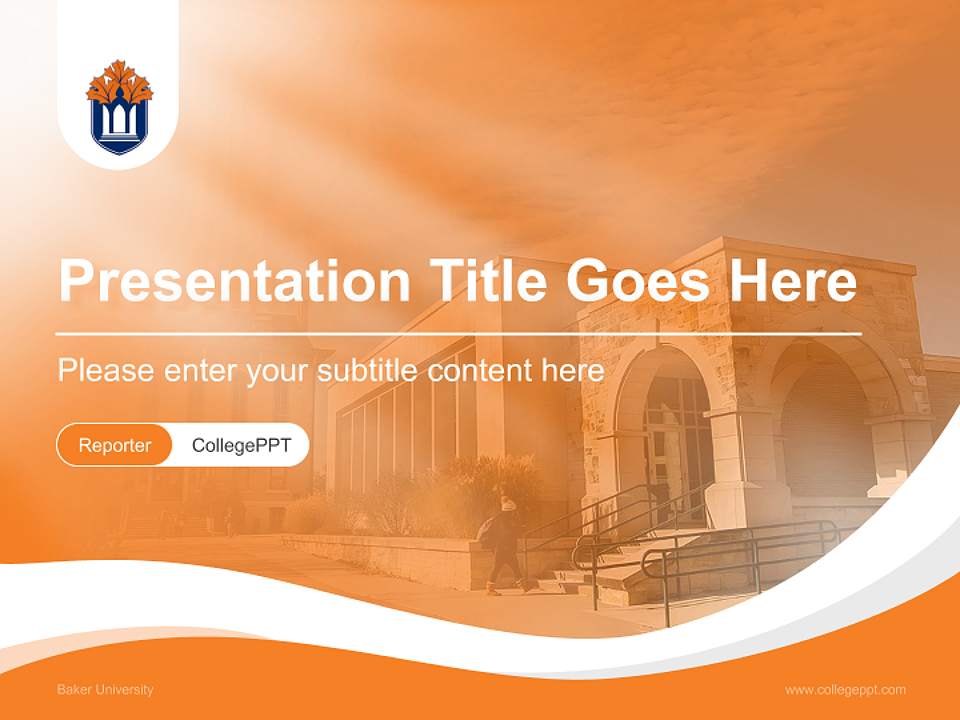 Presentation Title Goes Here

Please enter your subtitle content here

Reporter CollegePPT

Baker University

www.collegeppt.com